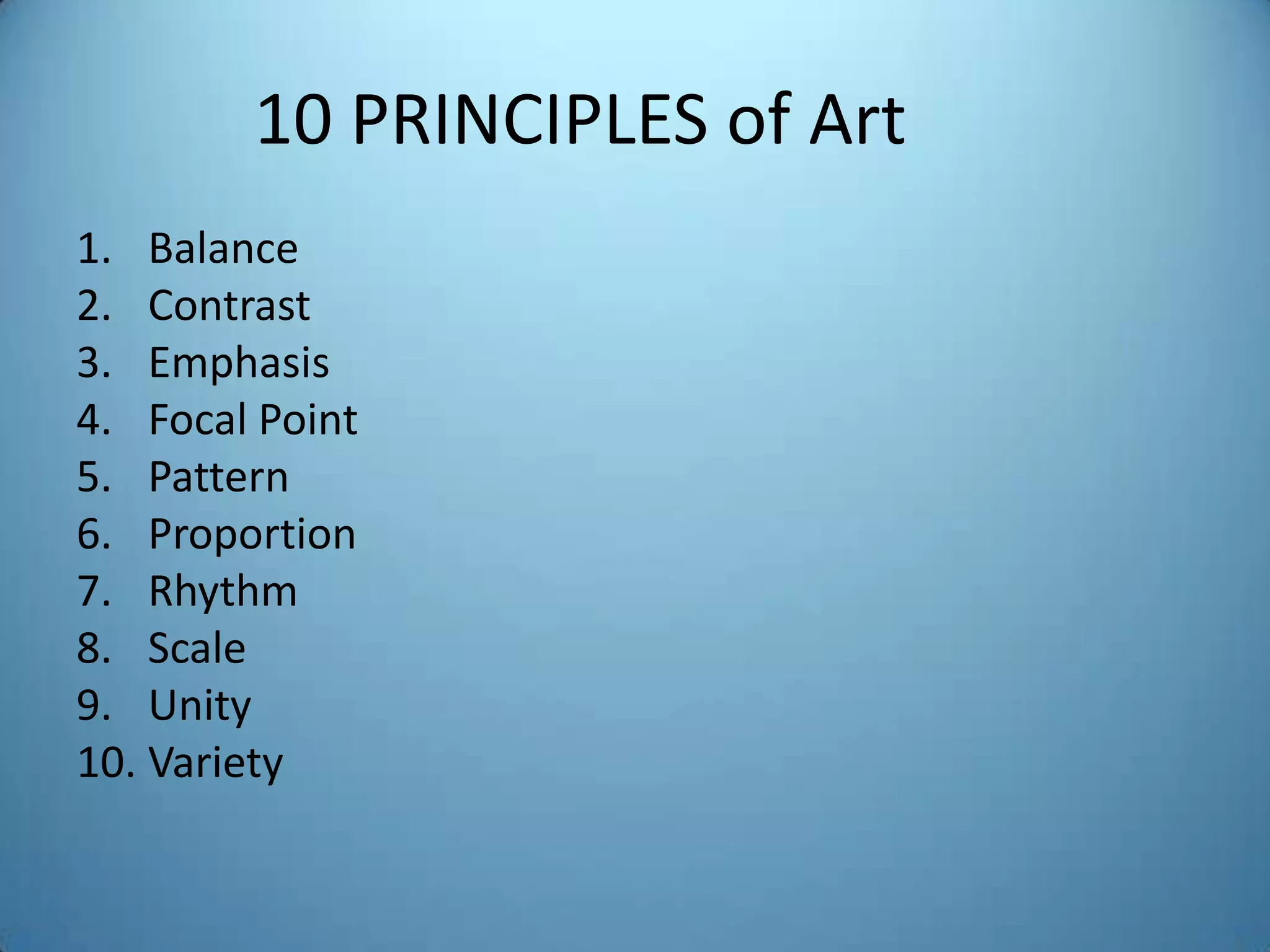 10 PRINCIPLES of Art

1. Balance
2. Contrast
3. Emphasis
4. Focal Point
5. Pattern
6. Proportion
7. Rhythm
8. Scale
9. Unity
10. Variety